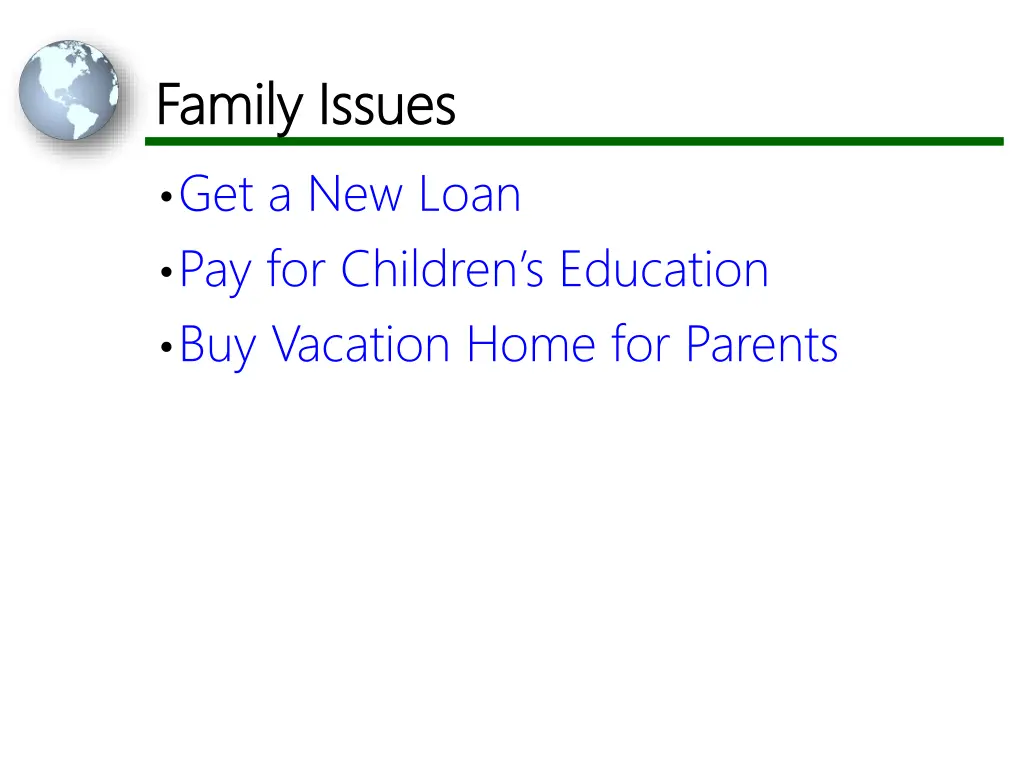 Family Issues

• Get a New Loan
• Pay for Children's Education
• Buy Vacation Home for Parents